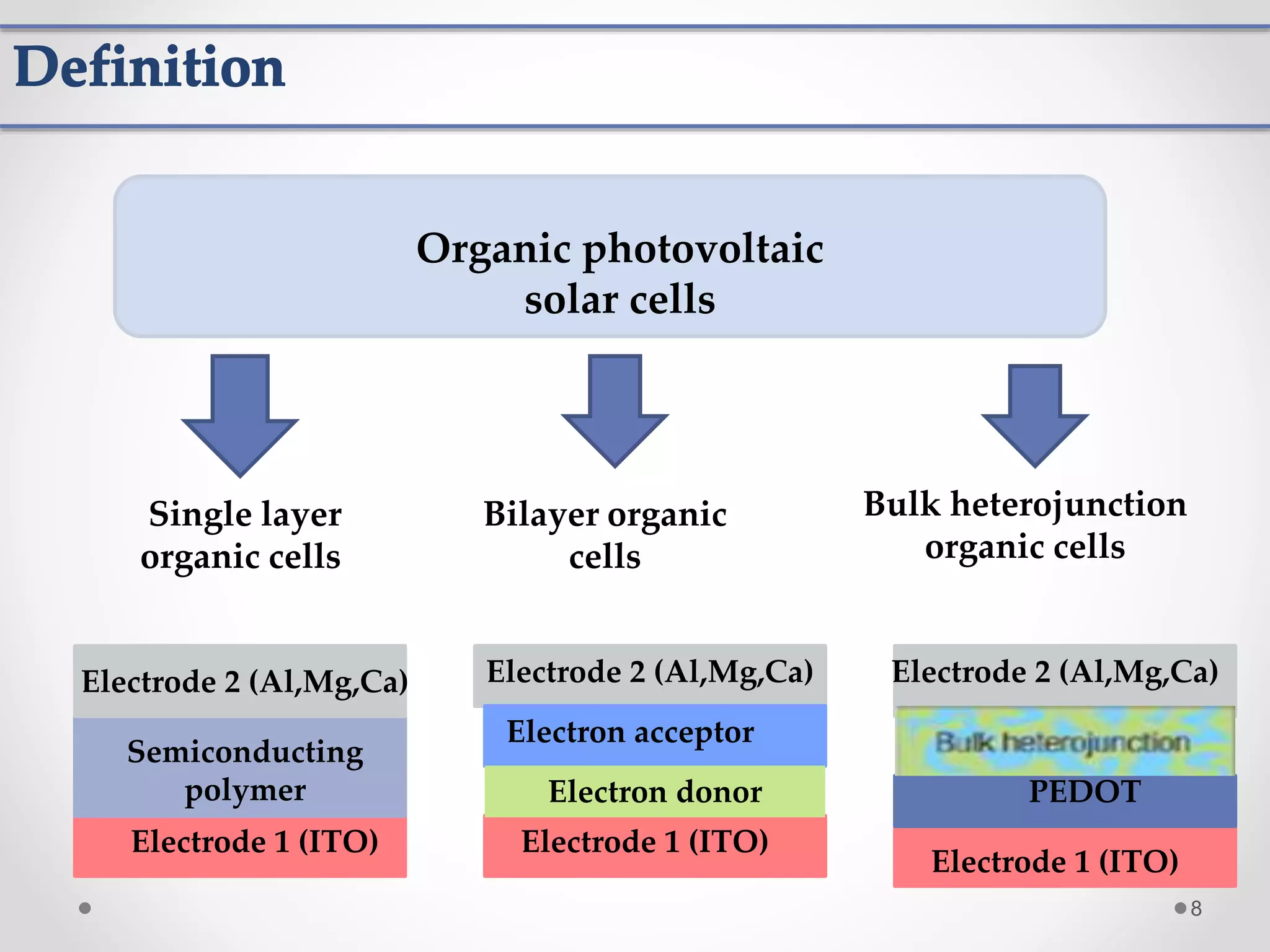 Definition

Organic photovoltaic solar cells

Single layer organic cells

Bilayer organic cells

Bulk heterojunction organic cells

Electrode 2 (Al,Mg,Ca)

Semiconducting polymer

Electrode 1 (ITO)

Electrode 2 (Al,Mg,Ca)

Electron acceptor

Electron donor

Electrode 1 (ITO)

Electrode 2 (Al,Mg,Ca)

Bulk heterojunction

PEDOT

Electrode 1 (ITO)

8